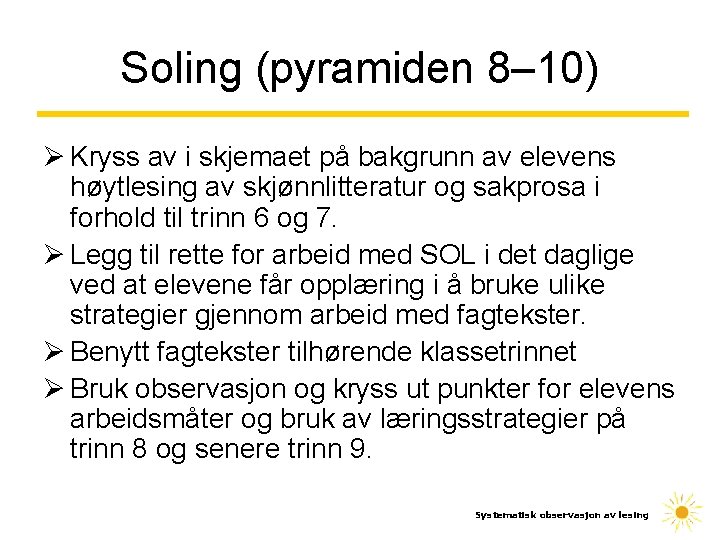 Soling (pyramiden 8–10)

➢ Kryss av i skjemaet på bakgrunn av elevens høytlesing av skjønnlitteratur og sakprosa i forhold til trinn 6 og 7.

➢ Legg til rette for arbeid med SOL i det daglige ved at elevene får opplæring i å bruke ulike strategier gjennom arbeid med fagtekster.

➢ Benytt fagtekster tilhørende klassetrinnet

➢ Bruk observasjon og kryss ut punkter for elevens arbeidsmåter og bruk av læringsstrategier på trinn 8 og senere trinn 9.

Systematisk observasjon av lesing